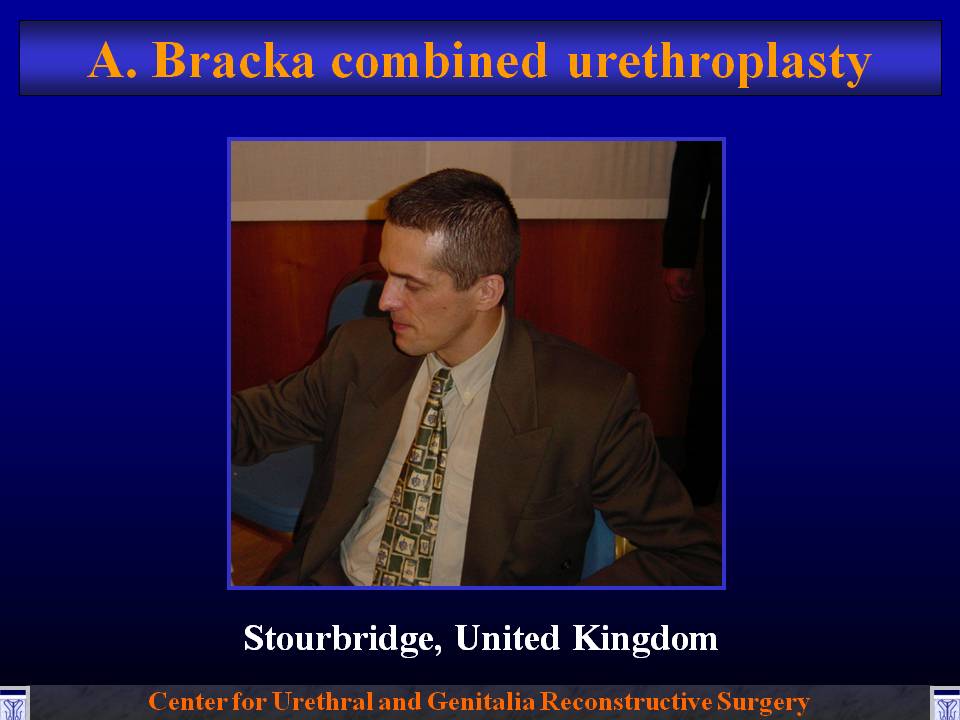 A. Bracka combined urethroplasty

Stourbridge, United Kingdom

Center for Urethral and Genitalia Reconstructive Surgery